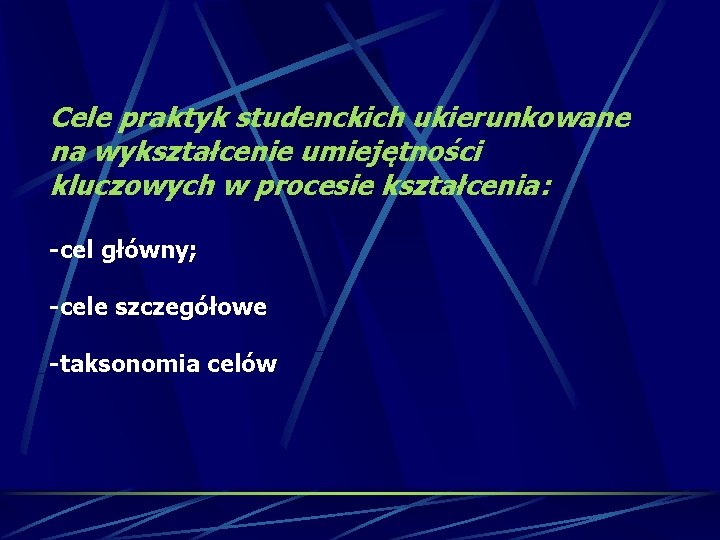 Cele praktyk studenckich ukierunkowane na wykształcenie umiejętności kluczowych w procesie kształcenia:

-cel główny;

-cele szczegółowe

-taksonomia celów